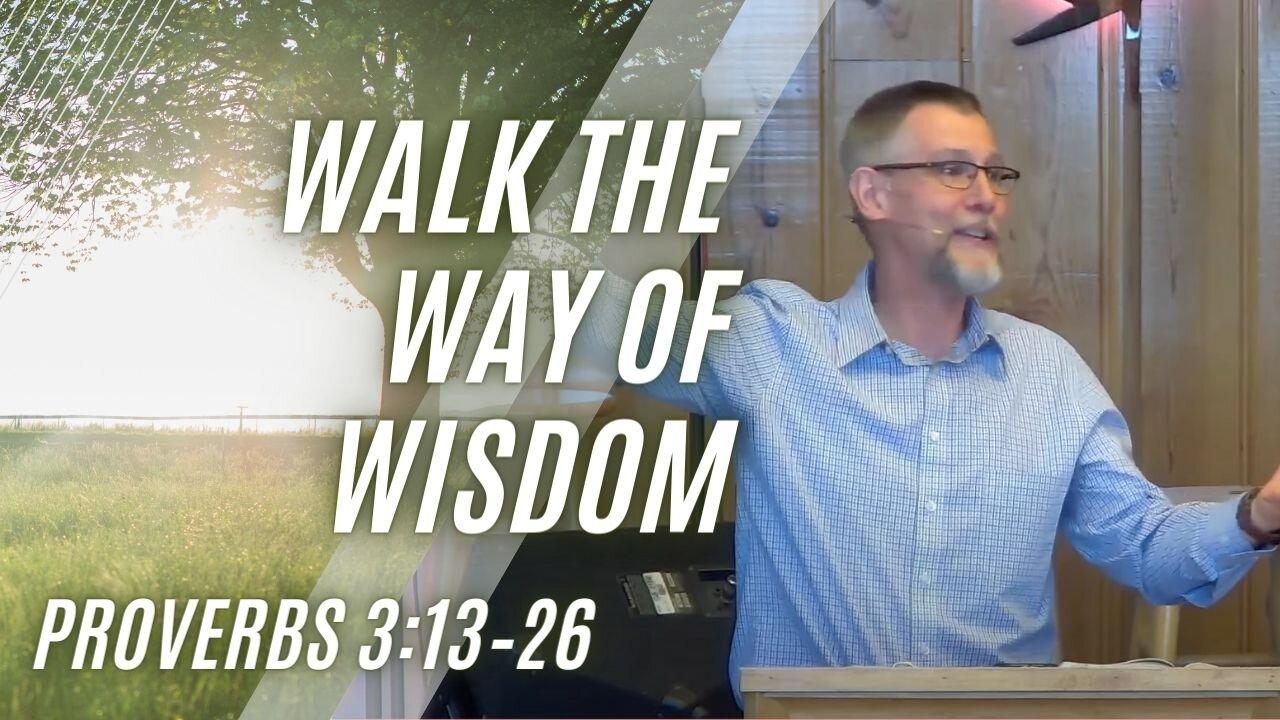 WALK THE WAY OF WISDOM

PROVERBS 3:13-26